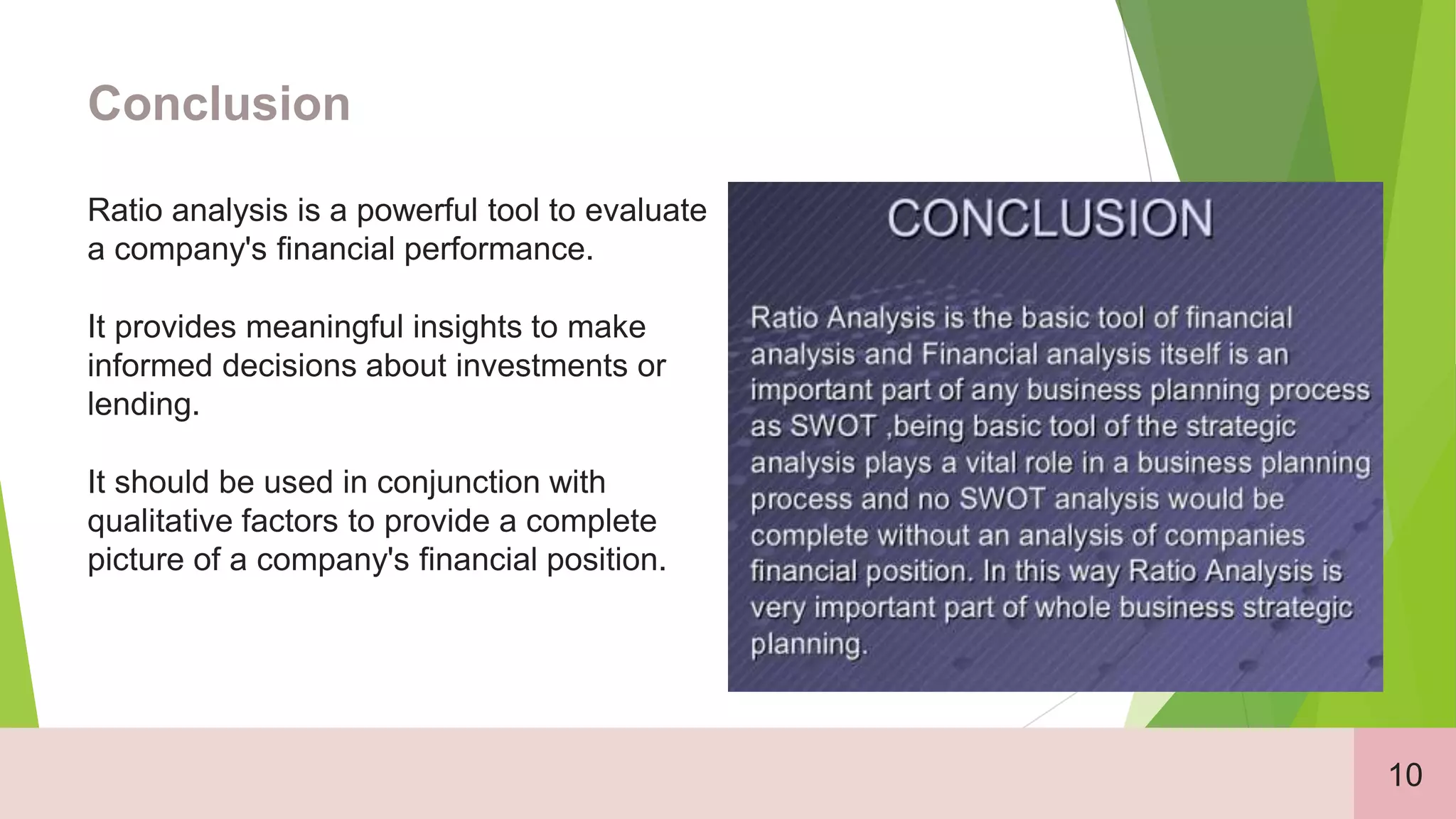 Conclusion

Ratio analysis is a powerful tool to evaluate a company's financial performance.

It provides meaningful insights to make informed decisions about investments or lending.

It should be used in conjunction with qualitative factors to provide a complete picture of a company's financial position.

CONCLUSION

Ratio Analysis is the basic tool of financial analysis and Financial analysis itself is an important part of any business planning process as SWOT ,being basic tool of the strategic analysis plays a vital role in a business planning process and no SWOT analysis would be complete without an analysis of companies financial position. In this way Ratio Analysis is very important part of whole business strategic planning.

10